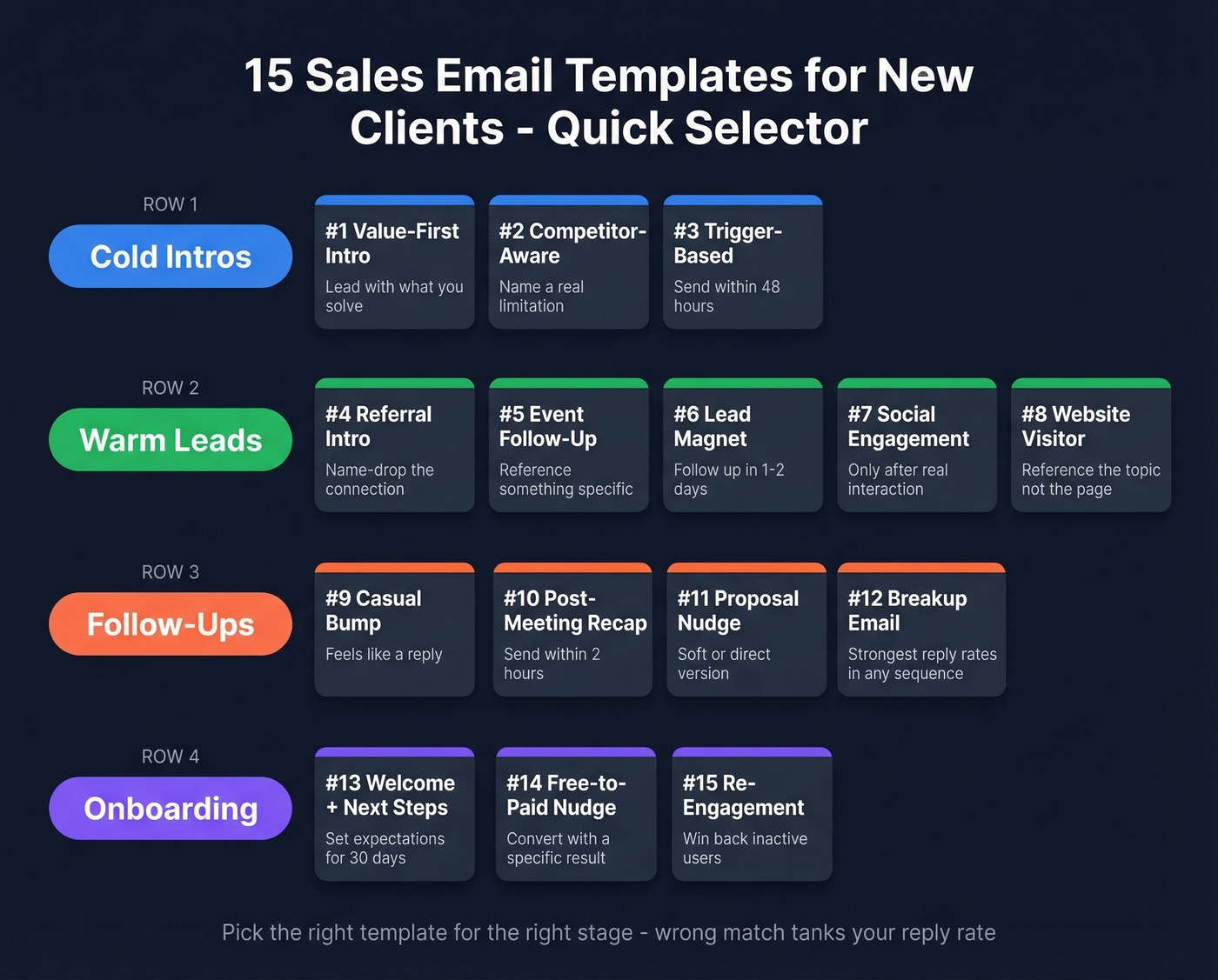 15 Sales Email Templates for New Clients - Quick Selector

ROW 1
Cold Intros

#1 Value-First Intro
Lead with what you solve

#2 Competitor-Aware
Name a real limitation

#3 Trigger-Based
Send within 48 hours

ROW 2
Warm Leads

#4 Referral Intro
Name-drop the connection

#5 Event Follow-Up
Reference something specific

#6 Lead Magnet
Follow up in 1-2 days

#7 Social Engagement
Only after real interaction

#8 Website Visitor
Reference the topic not the page

ROW 3
Follow-Ups

#9 Casual Bump
Feels like a reply

#10 Post-Meeting Recap
Send within 2 hours

#11 Proposal Nudge
Soft or direct version

#12 Breakup Email
Strongest reply rates in any sequence

ROW 4
Onboarding

#13 Welcome + Next Steps
Set expectations for 30 days

#14 Free-to-Paid Nudge
Convert with a specific result

#15 Re-Engagement
Win back inactive users

Pick the right template for the right stage - wrong match tanks your reply rate